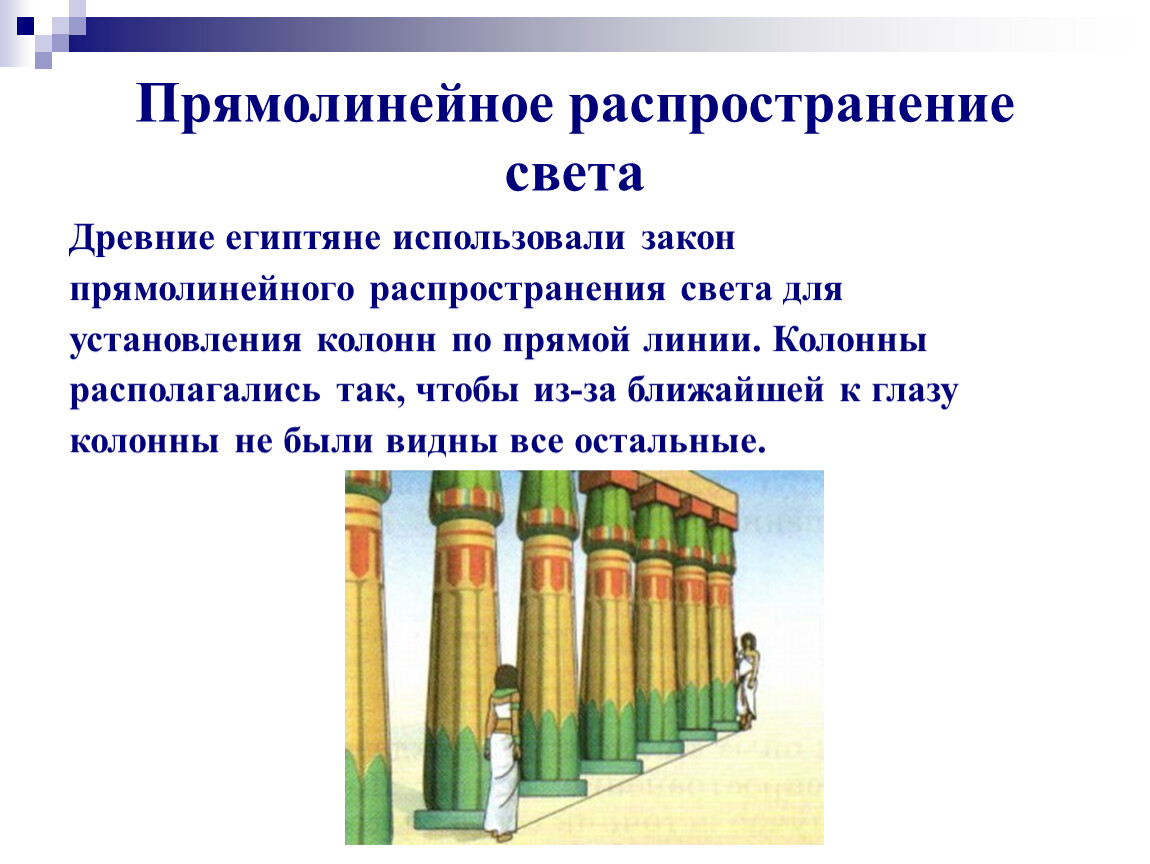 Прямолинейное распространение света

Древние египтяне использовали закон прямолинейного распространения света для установления колонн по прямой линии. Колонны располагались так, чтобы из-за ближайшей к глазу колонны не были видны все остальные.